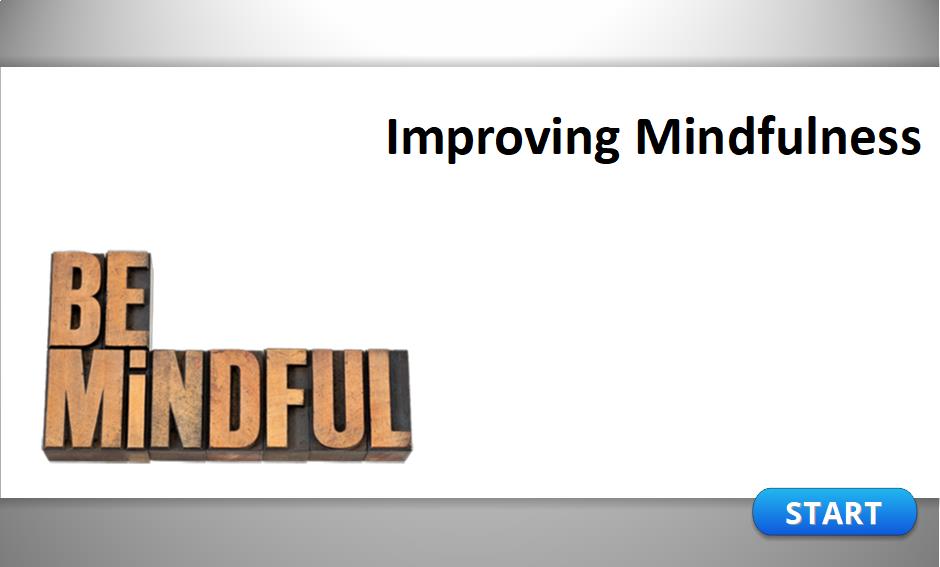 Improving Mindfulness

BE
MiNDFUL

START